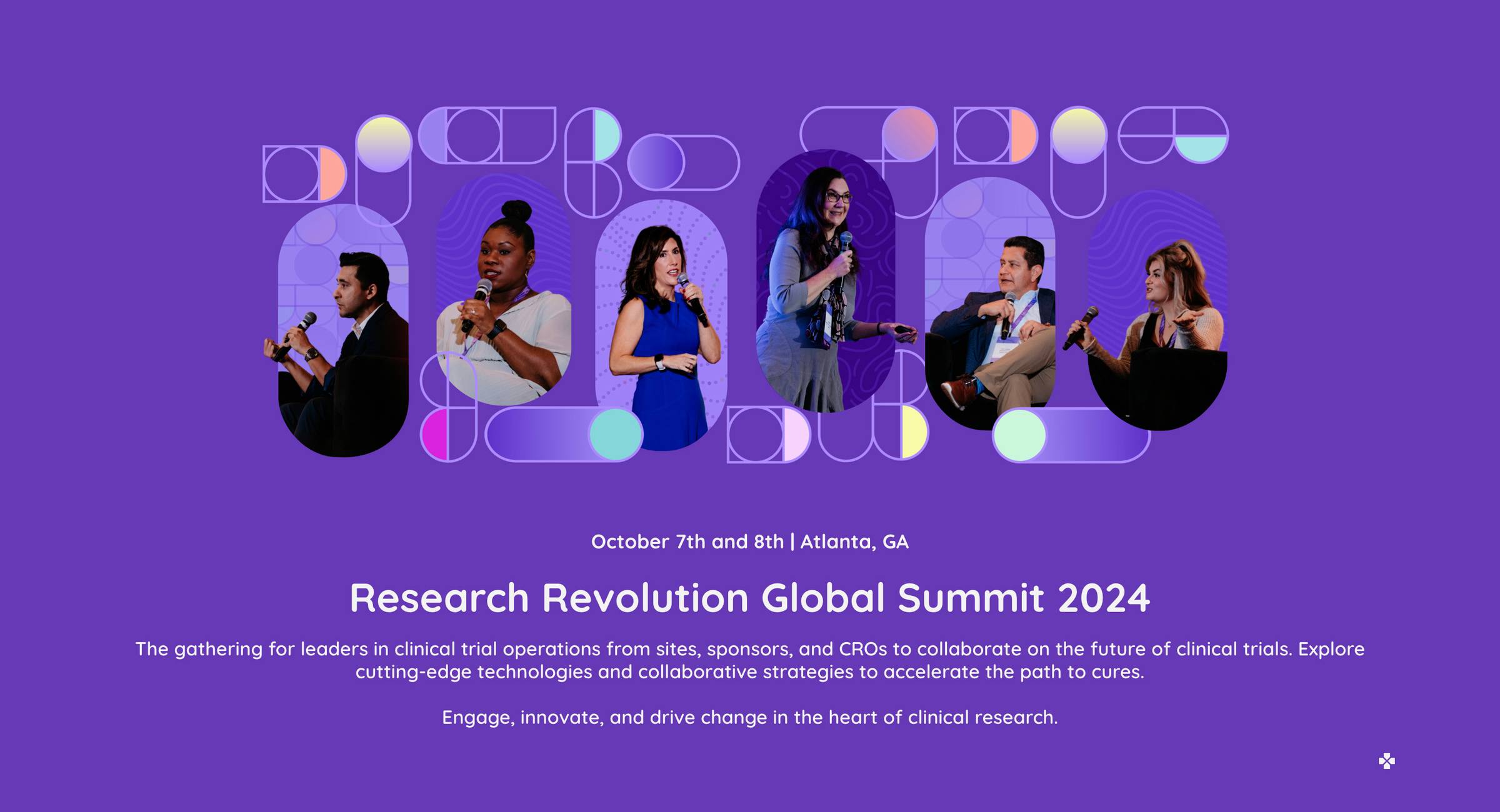 October 7th and 8th | Atlanta, GA

Research Revolution Global Summit 2024

The gathering for leaders in clinical trial operations from sites, sponsors, and CROs to collaborate on the future of clinical trials. Explore cutting-edge technologies and collaborative strategies to accelerate the path to cures.

Engage, innovate, and drive change in the heart of clinical research.